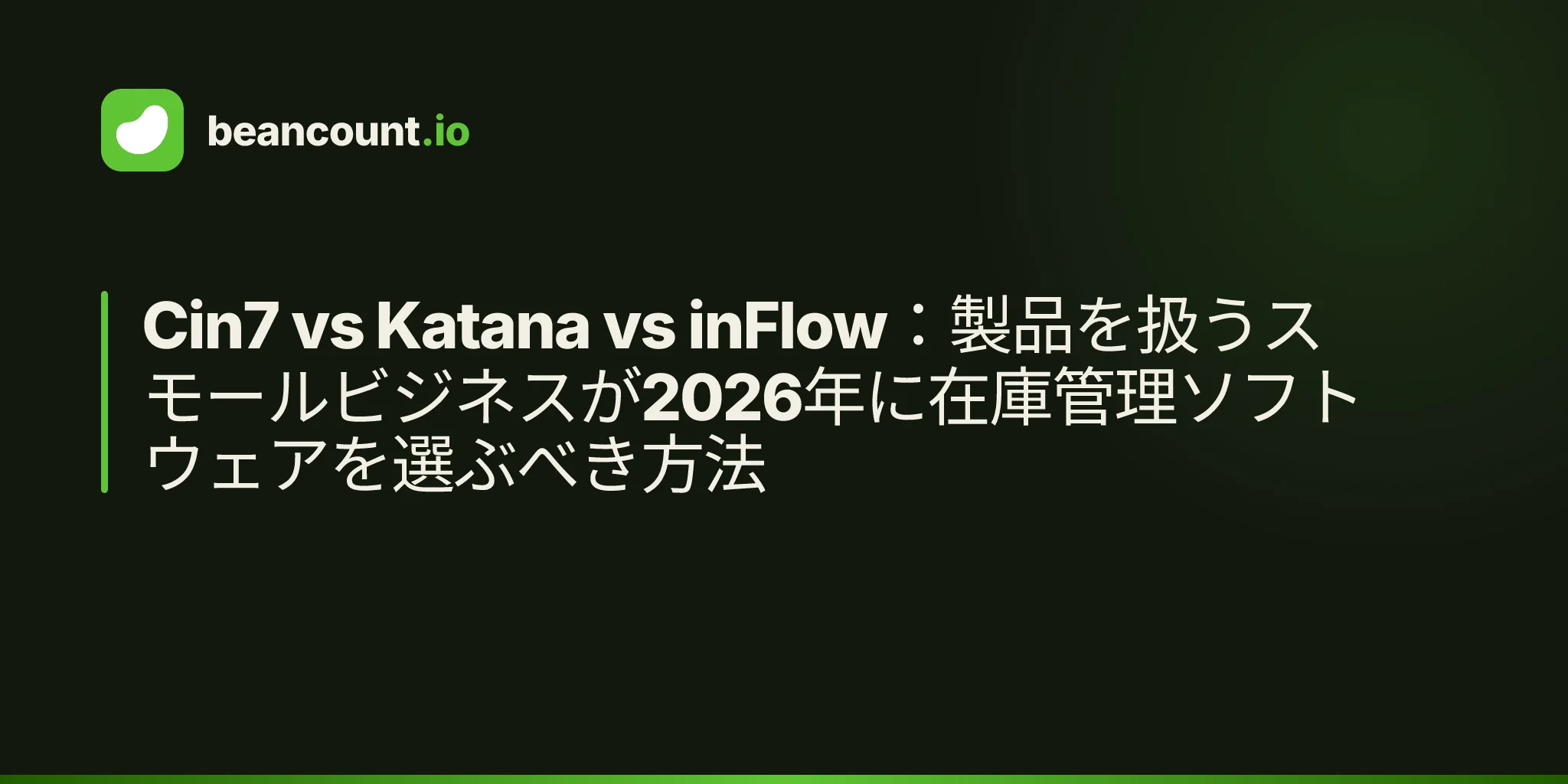 beancount.io

Cin7 vs Katana vs inFlow：製品を扱うスモールビジネスが2026年に在庫管理ソフトウェアを選ぶべき方法